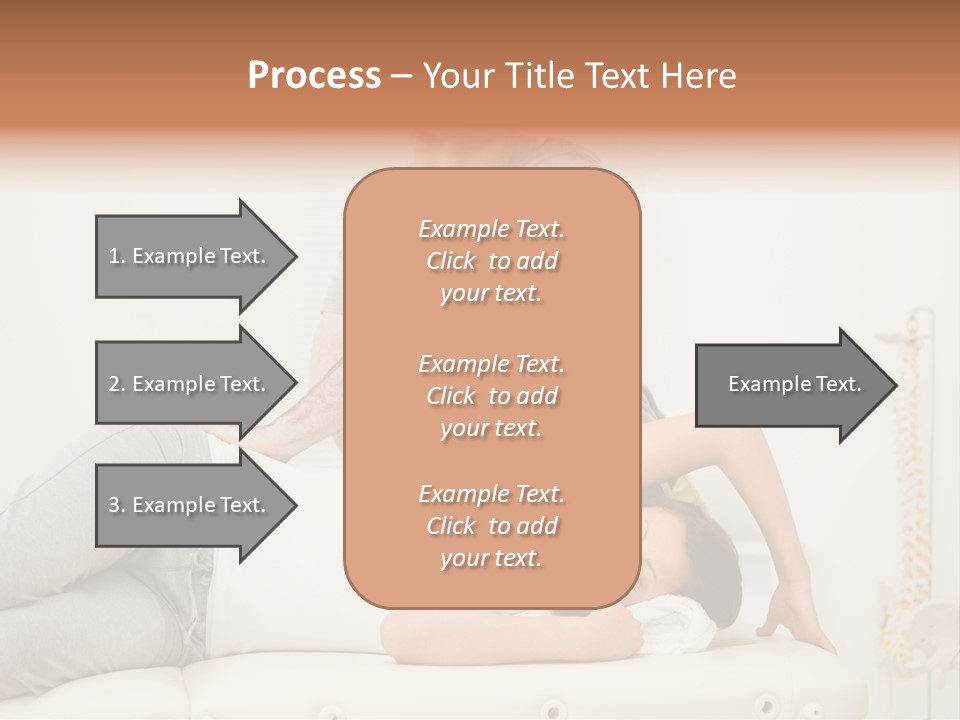 Process – Your Title Text Here

1. Example Text.

2. Example Text.

3. Example Text.

Example Text. Click to add your text.

Example Text. Click to add your text.

Example Text. Click to add your text.

Example Text.